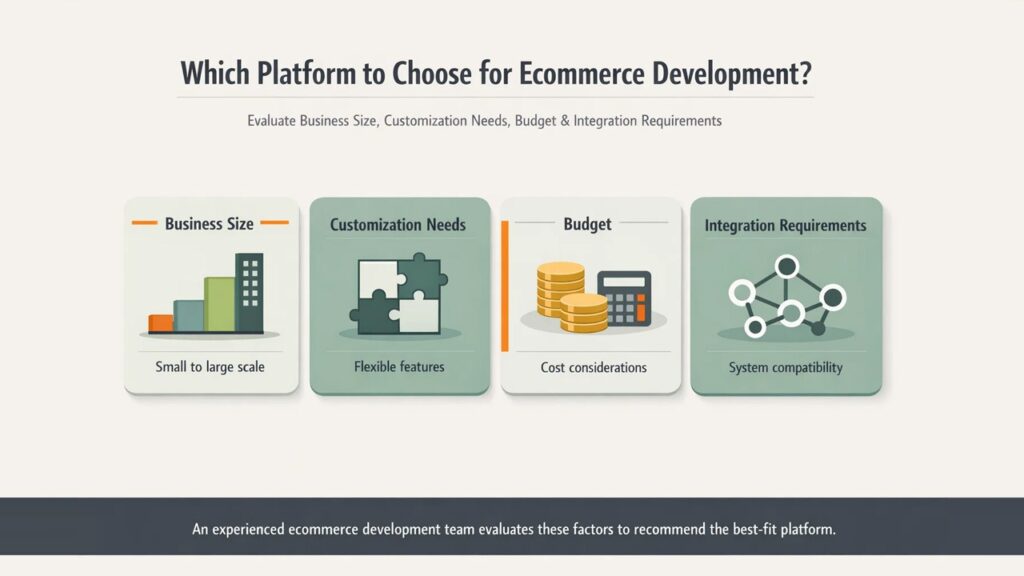 Which Platform to Choose for Ecommerce Development?

Evaluate Business Size, Customization Needs, Budget & Integration Requirements

Business Size

Small to large scale

Customization Needs

Flexible features

Budget

Cost considerations

Integration Requirements

System compatibility

An experienced ecommerce development team evaluates these factors to recommend the best-fit platform.